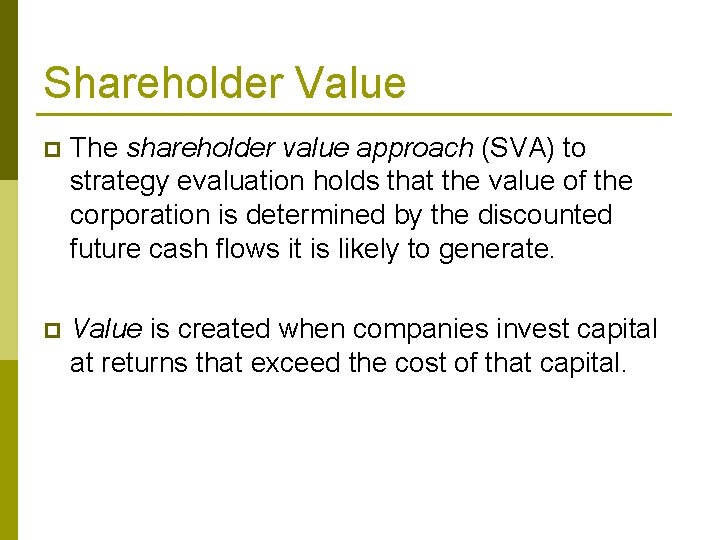 Shareholder Value

• The shareholder value approach (SVA) to strategy evaluation holds that the value of the corporation is determined by the discounted future cash flows it is likely to generate.

• Value is created when companies invest capital at returns that exceed the cost of that capital.